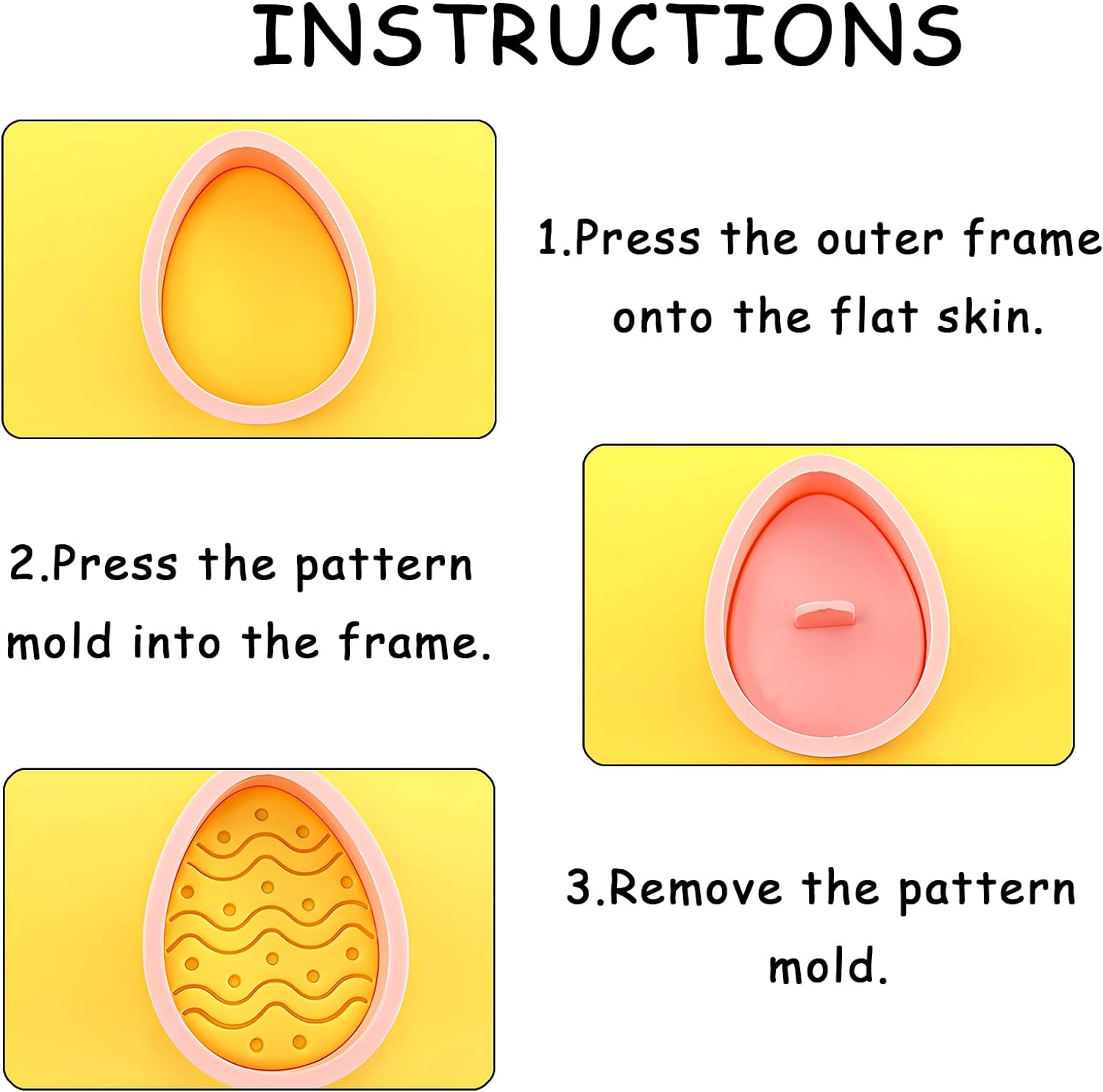 INSTRUCTIONS

1.Press the outer frame onto the flat skin.

2.Press the pattern mold into the frame.

3.Remove the pattern mold.